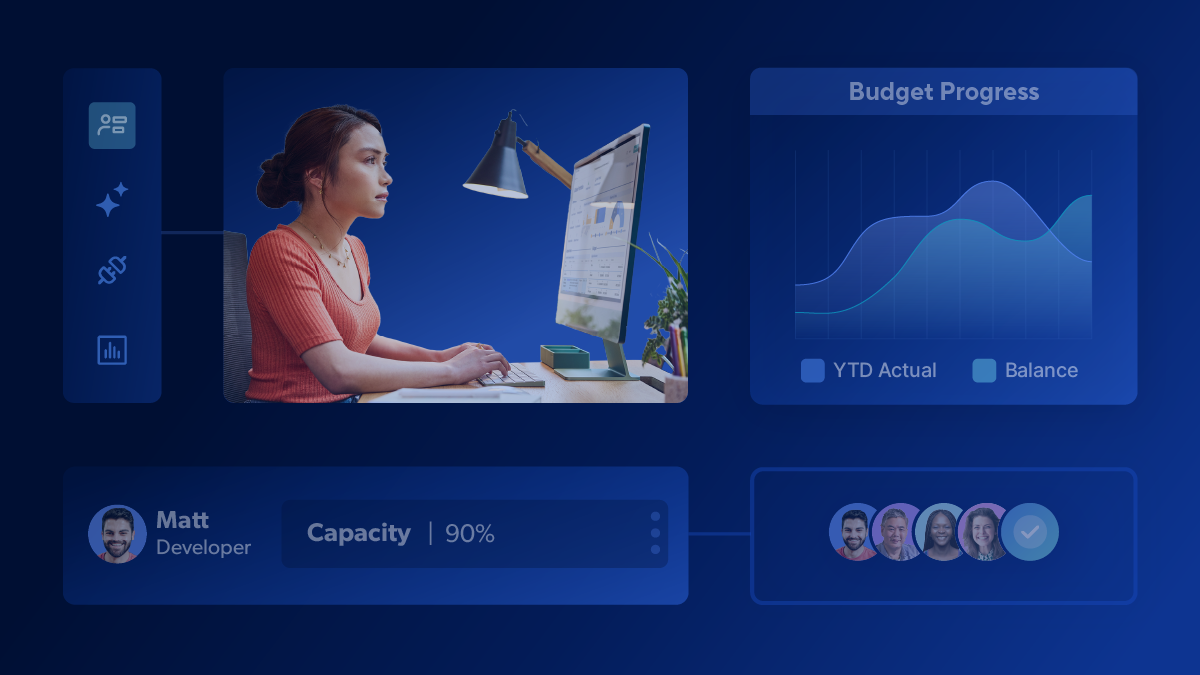 Budget Progress

YTD Actual Balance

Matt
Developer

Capacity | 90%